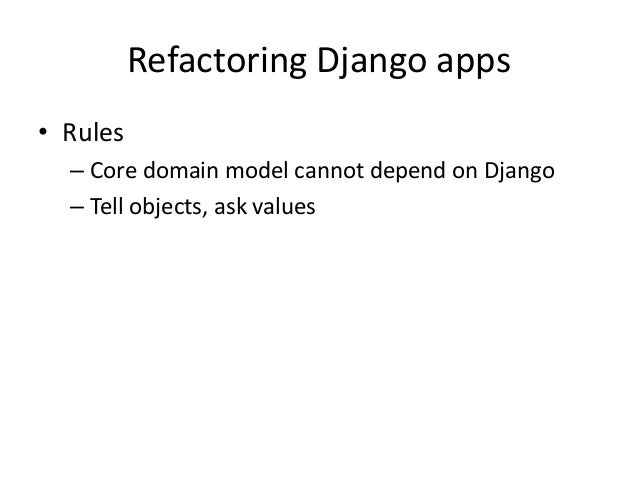 Refactoring Django apps

• Rules
– Core domain model cannot depend on Django
– Tell objects, ask values